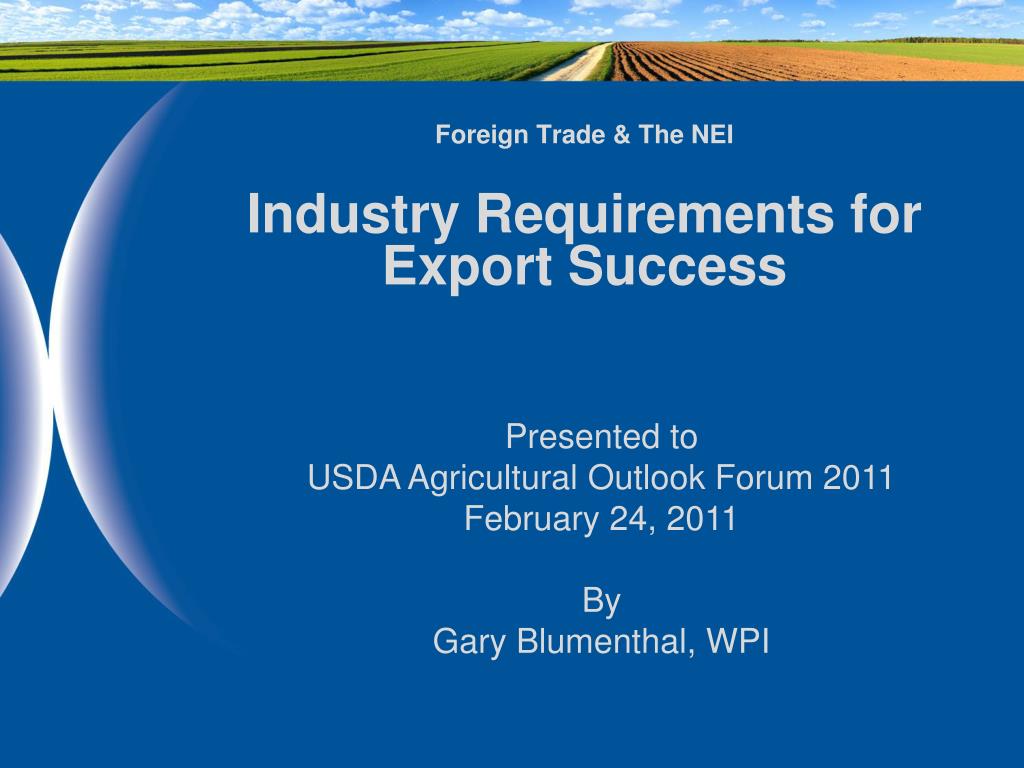 Foreign Trade & The NEI

Industry Requirements for Export Success

Presented to
USDA Agricultural Outlook Forum 2011
February 24, 2011

By
Gary Blumenthal, WPI